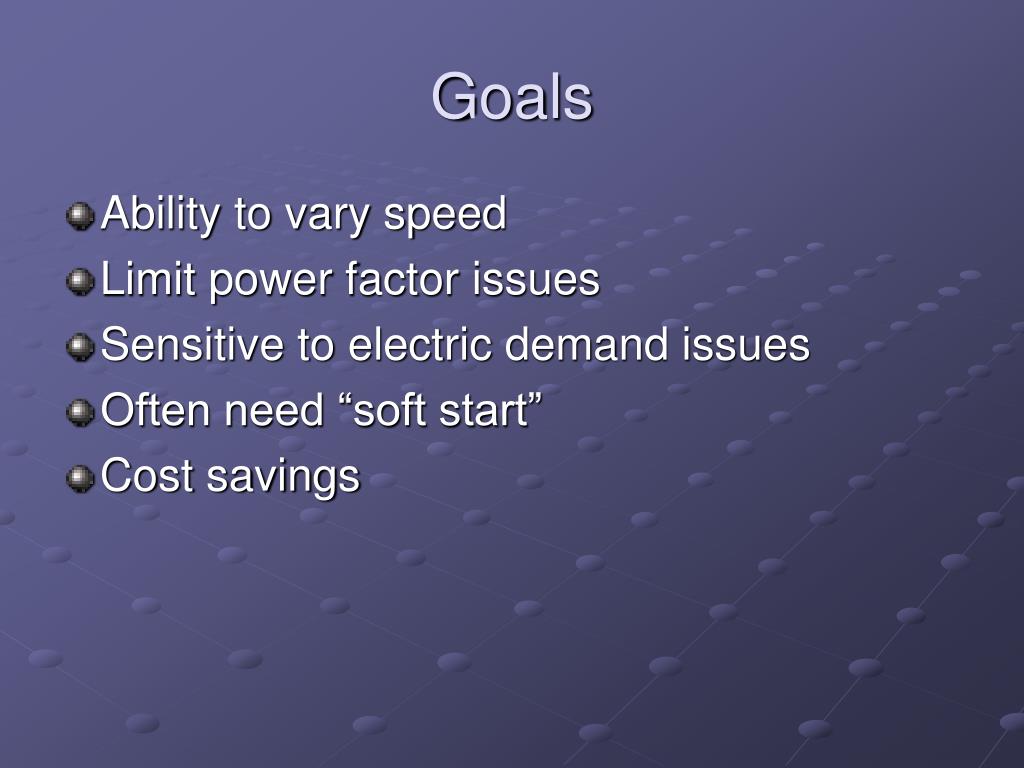 Goals

Ability to vary speed
Limit power factor issues
Sensitive to electric demand issues
Often need “soft start”
Cost savings